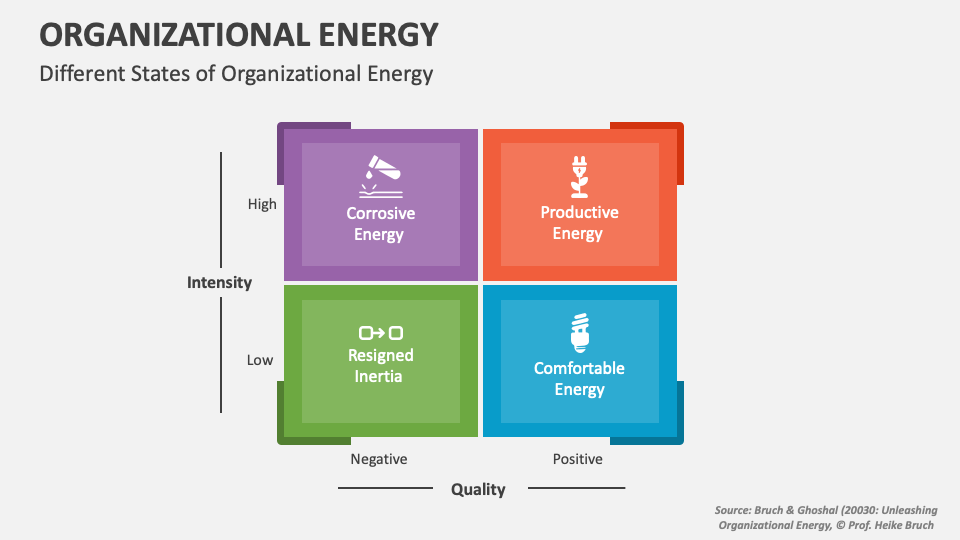 ORGANIZATIONAL ENERGY

Different States of Organizational Energy

Intensity

High

Low

Corrosive Energy

Productive Energy

Resigned Inertia

Comfortable Energy

Negative

Positive

Quality

Source: Bruch & Ghoshal (20030: Unleashing Organizational Energy, © Prof. Heike Bruch